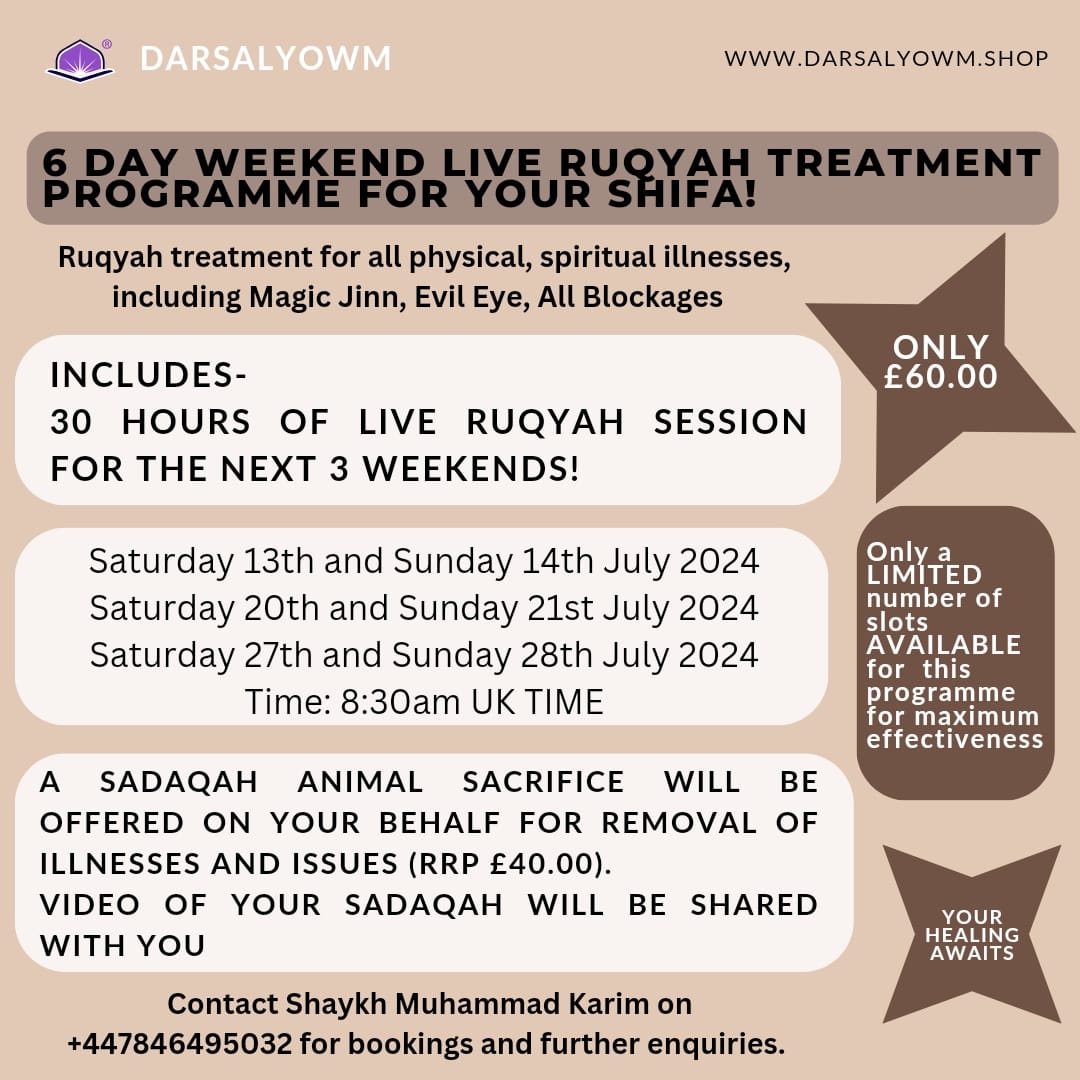 DARSALYOWM

WWW.DARSALYOWM.SHOP

6 DAY WEEKEND LIVE RUQYAH TREATMENT PROGRAMME FOR YOUR SHIFA!

Ruqyah treatment for all physical, spiritual illnesses, including Magic Jinn, Evil Eye, All Blockages

ONLY £60.00

INCLUDES-
30 HOURS OF LIVE RUQYAH SESSION FOR THE NEXT 3 WEEKENDS!

Saturday 13th and Sunday 14th July 2024
Saturday 20th and Sunday 21st July 2024
Saturday 27th and Sunday 28th July 2024
Time: 8:30am UK TIME

Only a LIMITED number of slots AVAILABLE for this programme for maximum effectiveness

A SADAQAH ANIMAL SACRIFICE WILL BE OFFERED ON YOUR BEHALF FOR REMOVAL OF ILLNESSES AND ISSUES (RRP £40.00).
VIDEO OF YOUR SADAQAH WILL BE SHARED WITH YOU

YOUR HEALING AWAITS

Contact Shaykh Muhammad Karim on +447846495032 for bookings and further enquiries.